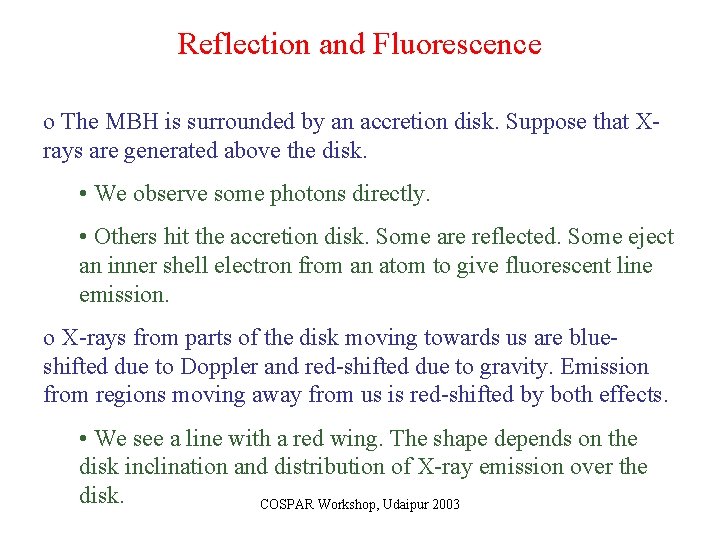 Reflection and Fluorescence

o The MBH is surrounded by an accretion disk. Suppose that X-rays are generated above the disk.

• We observe some photons directly.

• Others hit the accretion disk. Some are reflected. Some eject an inner shell electron from an atom to give fluorescent line emission.

o X-rays from parts of the disk moving towards us are blue-shifted due to Doppler and red-shifted due to gravity. Emission from regions moving away from us is red-shifted by both effects.

• We see a line with a red wing. The shape depends on the disk inclination and distribution of X-ray emission over the disk.

COSPAR Workshop, Udaipur 2003